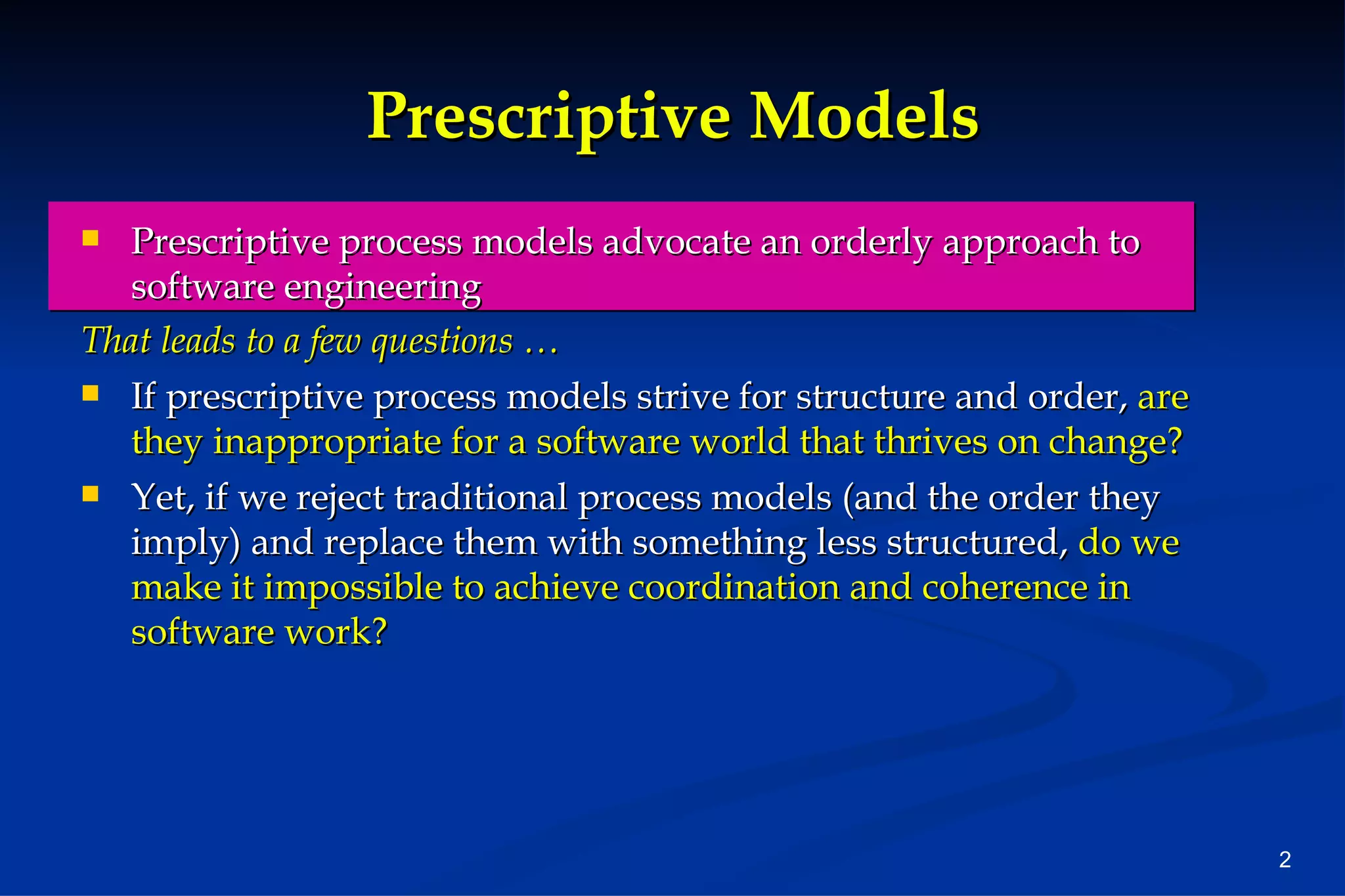 Prescriptive Models

Prescriptive process models advocate an orderly approach to software engineering

That leads to a few questions …

If prescriptive process models strive for structure and order, are they inappropriate for a software world that thrives on change?

Yet, if we reject traditional process models (and the order they imply) and replace them with something less structured, do we make it impossible to achieve coordination and coherence in software work?

2